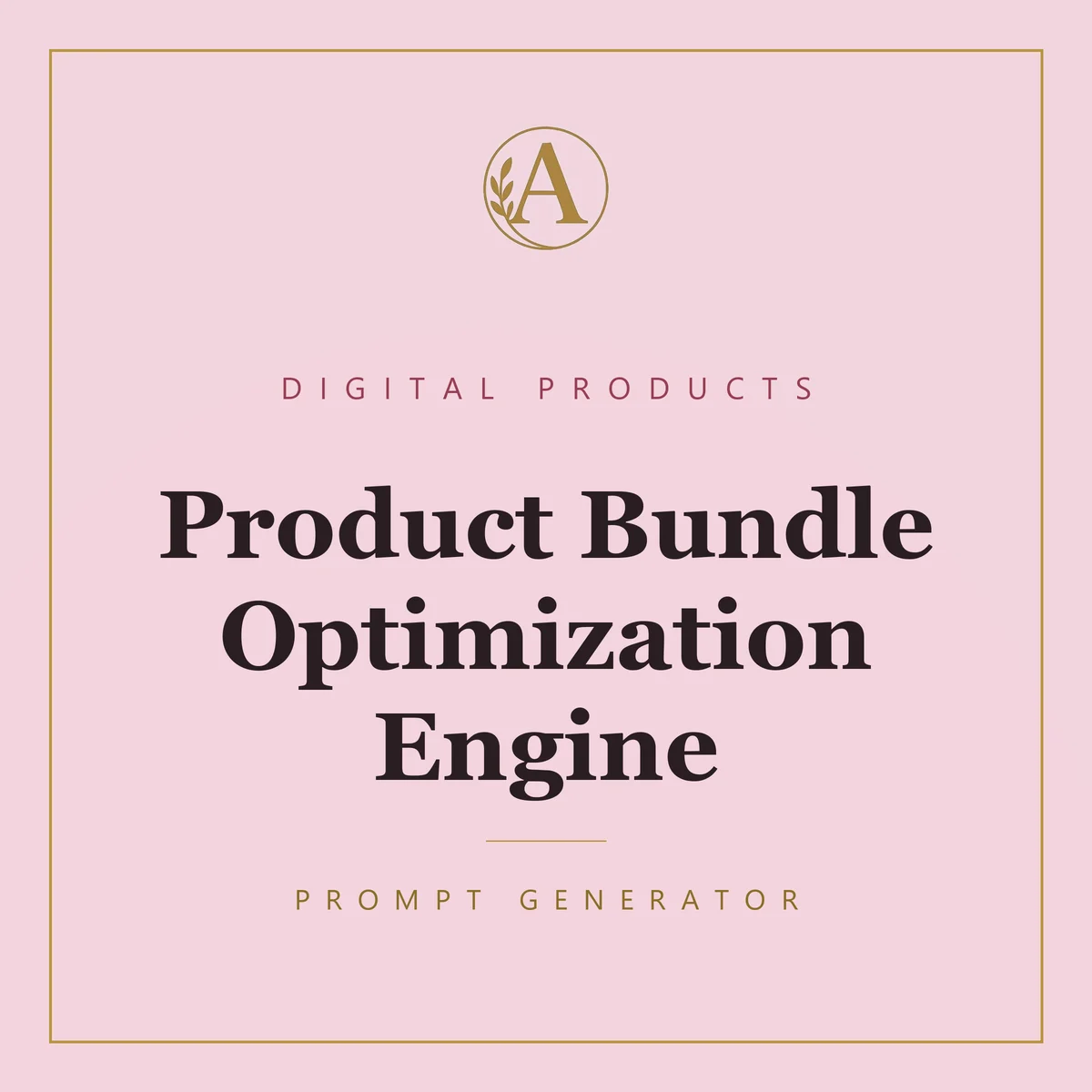 A

DIGITAL PRODUCTS

Product Bundle Optimization Engine

PROMPT GENERATOR